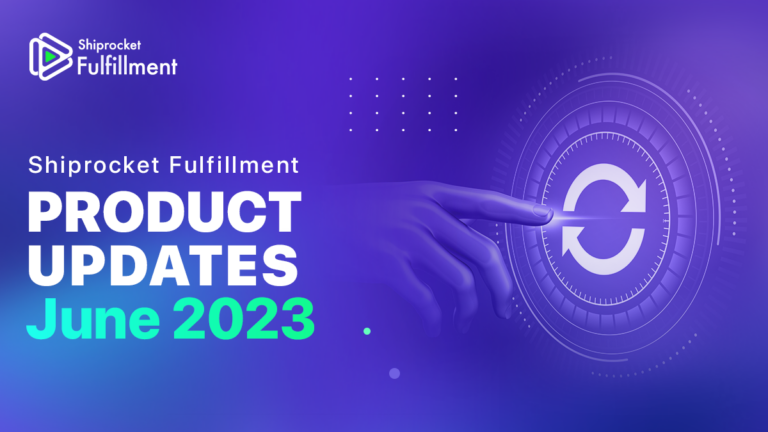 Shiprocket
Fulfillment

Shiprocket Fulfillment
PRODUCT
UPDATES
June 2023